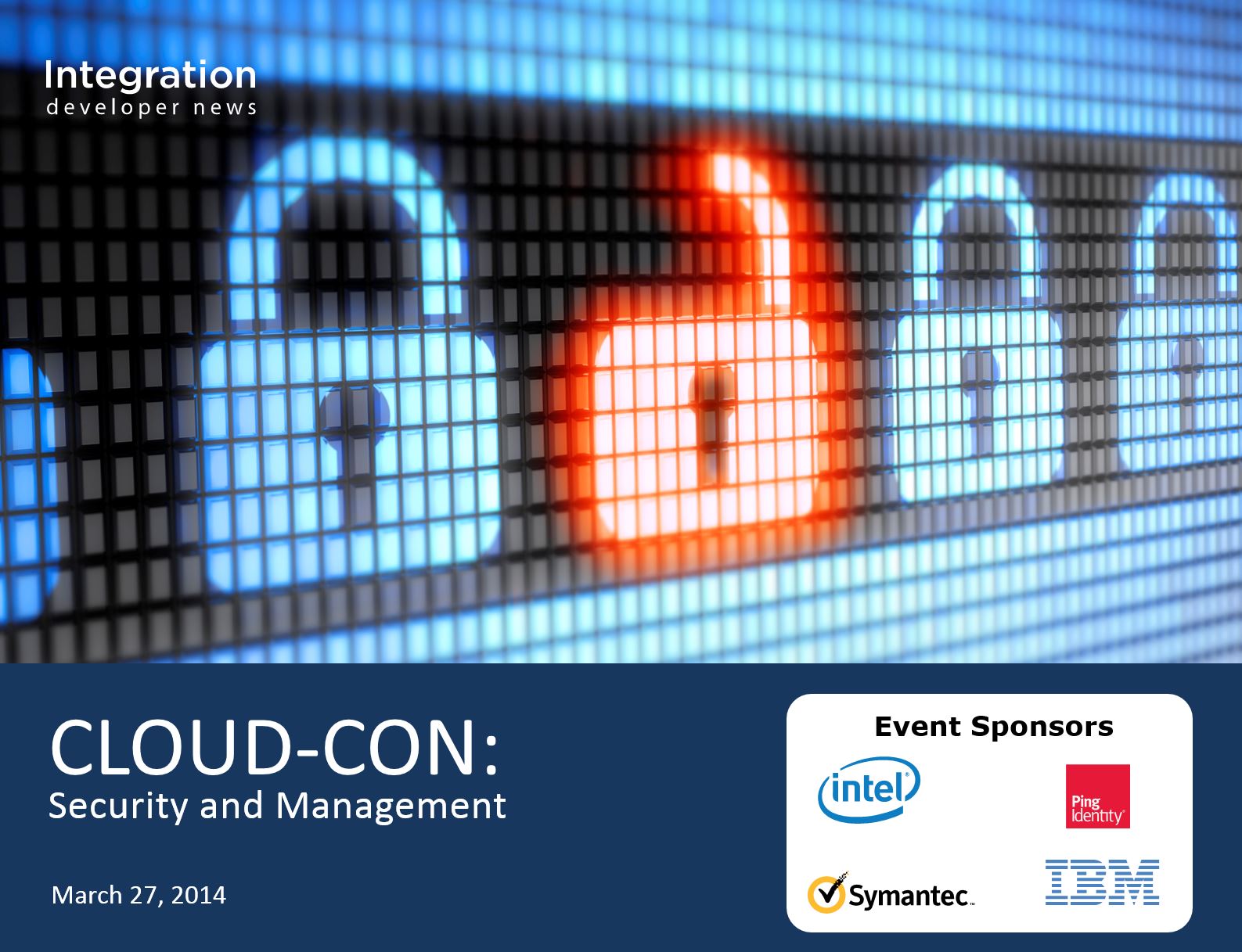 Integration
developer news

CLOUD-CON:
Security and Management

March 27, 2014

Event Sponsors

intel

Ping Identity

Symantec.

IBM